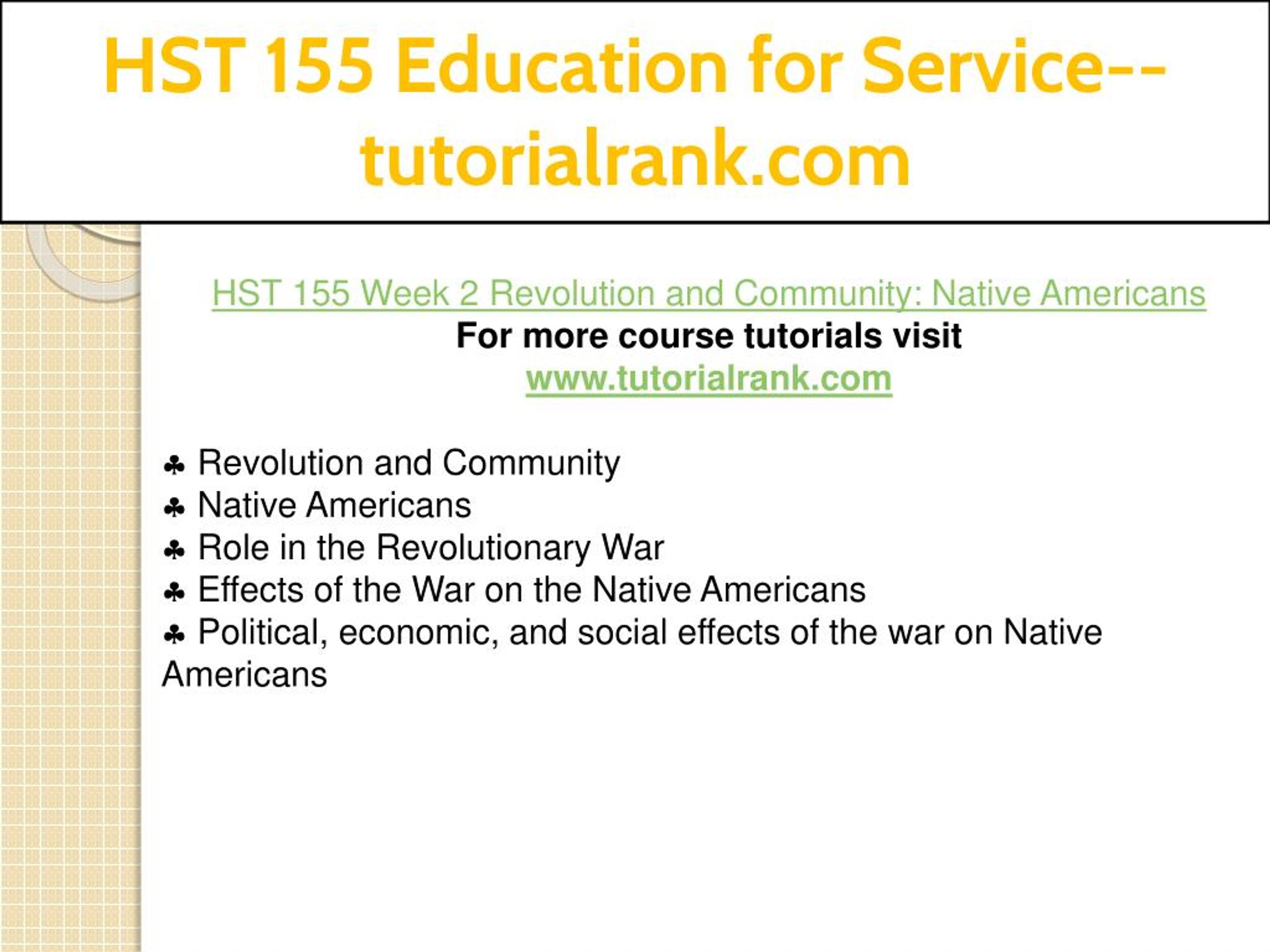 HST 155 Education for Service--tutorialrank.com

HST 155 Week 2 Revolution and Community: Native Americans
For more course tutorials visit
www.tutorialrank.com

♣ Revolution and Community
♣ Native Americans
♣ Role in the Revolutionary War
♣ Effects of the War on the Native Americans
♣ Political, economic, and social effects of the war on Native Americans